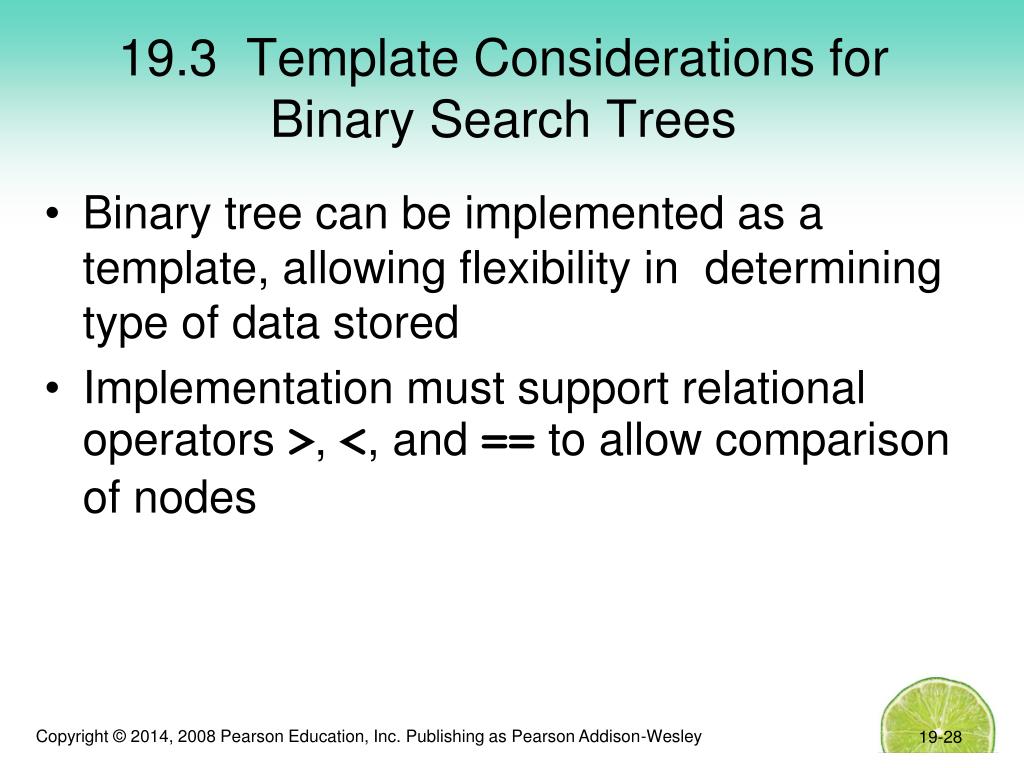 19.3 Template Considerations for Binary Search Trees

• Binary tree can be implemented as a template, allowing flexibility in determining type of data stored
• Implementation must support relational operators >, <, and == to allow comparison of nodes

Copyright © 2014, 2008 Pearson Education, Inc. Publishing as Pearson Addison-Wesley

19-28